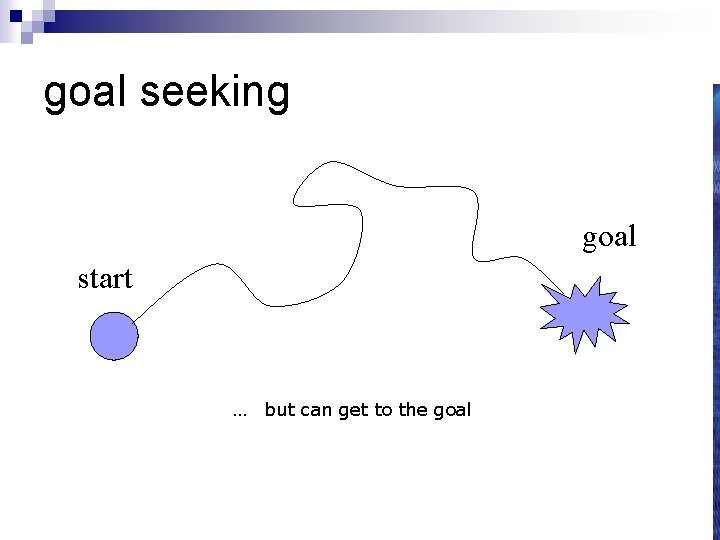 goal seeking

start

goal

… but can get to the goal